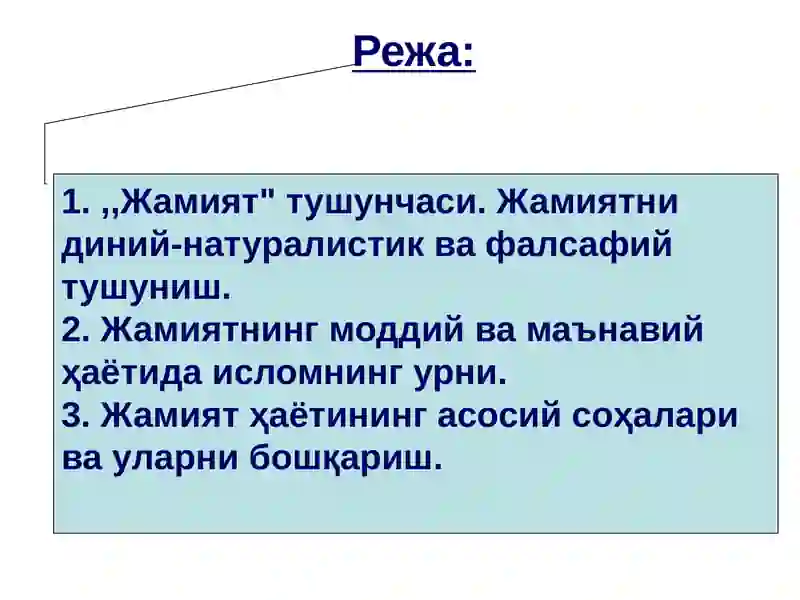 Режа:

1. ,,Жамият" тушунчаси. Жамиятни диний-натуралистик ва фалсафий тушуниш.
2. Жамиятнинг моддий ва маънавий ҳаётида исломнинг урни.
3. Жамият ҳаётининг асосий соҳалари ва уларни бошқариш.